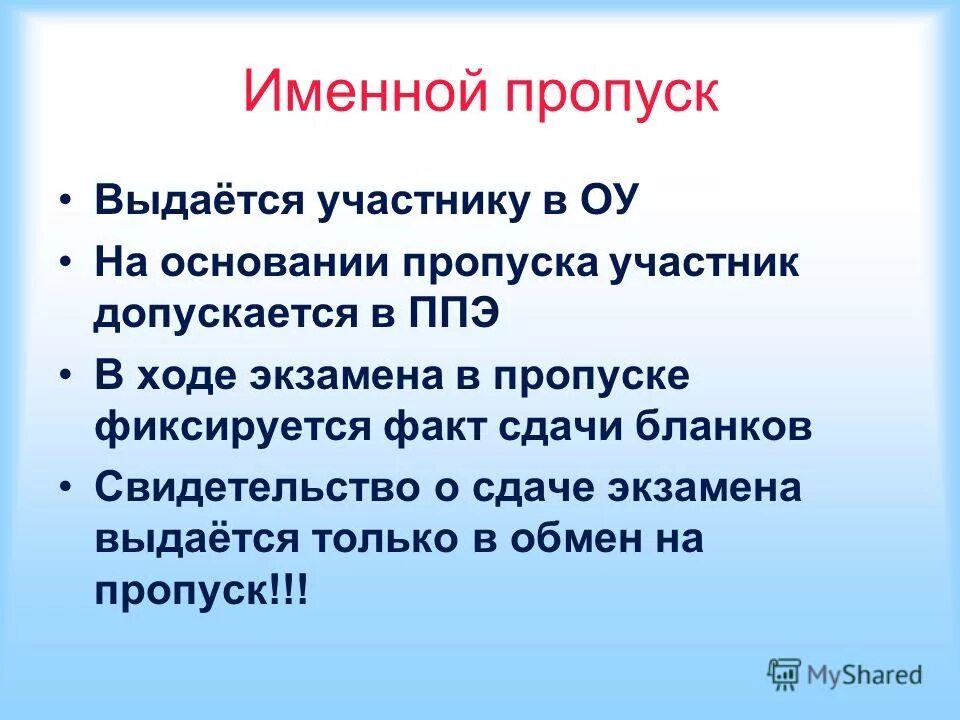 Именной пропуск

• Выдаётся участнику в ОУ
• На основании пропуска участник допускается в ППЭ
• В ходе экзамена в пропуске фиксируется факт сдачи бланков
• Свидетельство о сдаче экзамена выдаётся только в обмен на пропуск!!!

MyShared